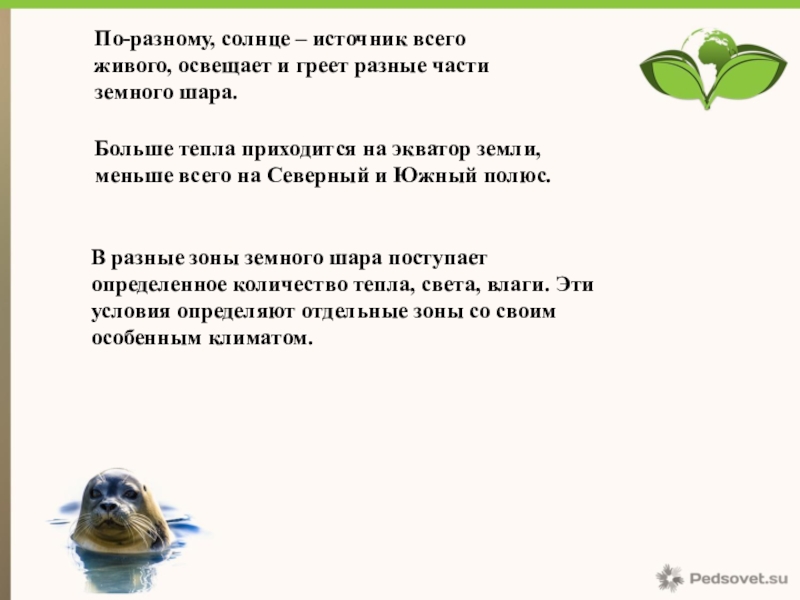 По-разному, солнце – источник всего живого, освещает и греет разные части земного шара.

Больше тепла приходится на экватор земли, меньше всего на Северный и Южный полюс.

В разные зоны земного шара поступает определенное количество тепла, света, влаги. Эти условия определяют отдельные зоны со своим особенным климатом.

Pedsovet.su